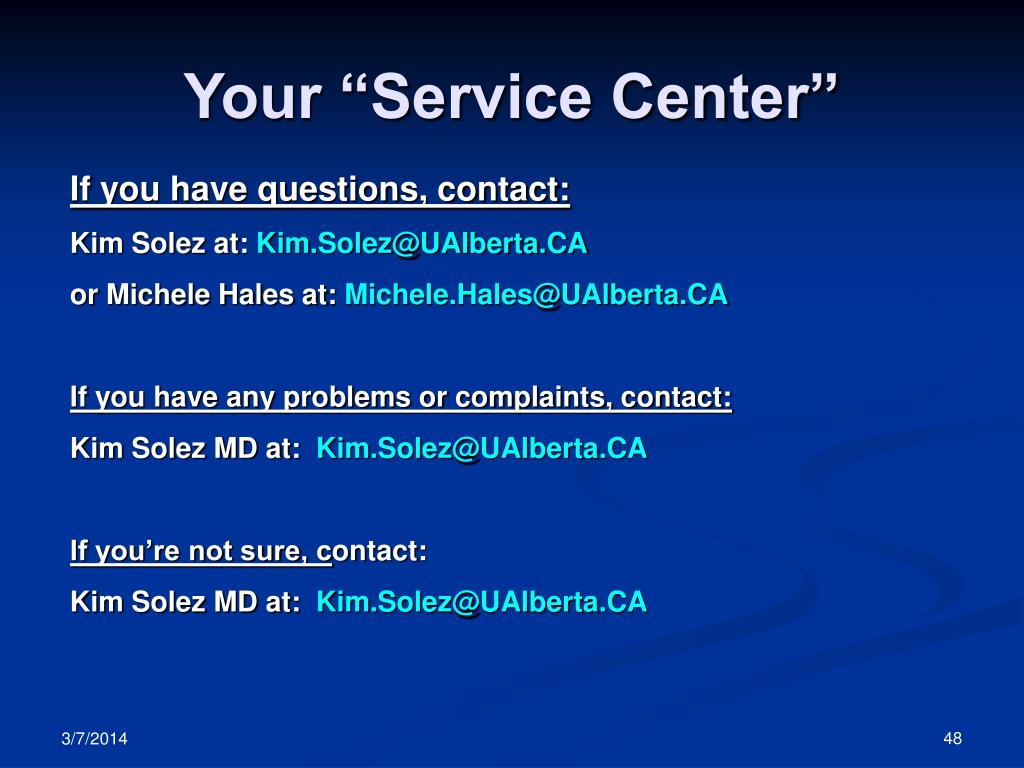 Your “Service Center”

If you have questions, contact:

Kim Solez at: Kim.Solez@UAlberta.CA

or Michele Hales at: Michele.Hales@UAlberta.CA

If you have any problems or complaints, contact:

Kim Solez MD at: Kim.Solez@UAlberta.CA

If you’re not sure, contact:

Kim Solez MD at: Kim.Solez@UAlberta.CA

3/7/2014

48